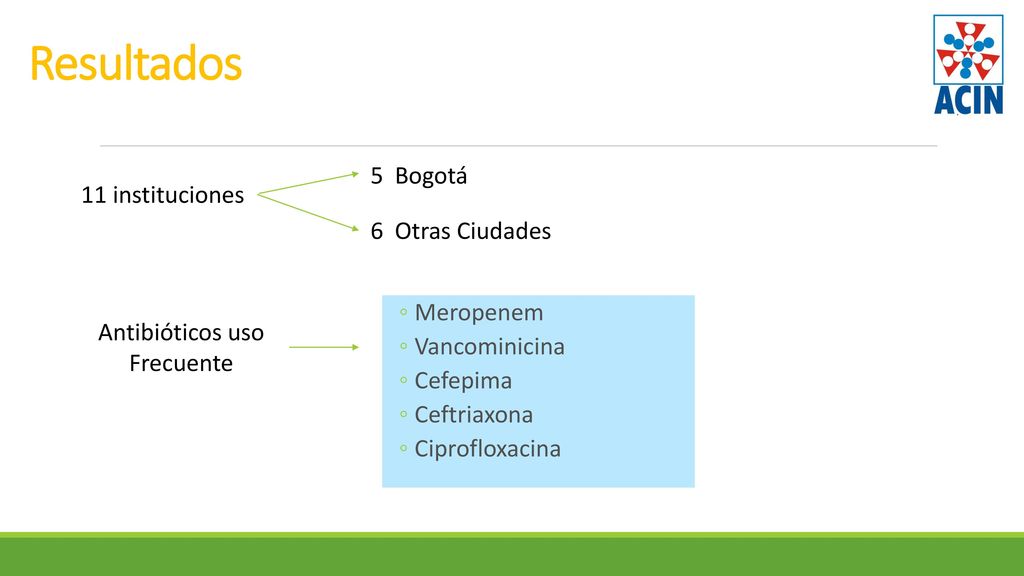 Resultados

ACIN

11 instituciones

5 Bogotá

6 Otras Ciudades

Antibióticos uso Frecuente

◦ Meropenem
◦ Vancominicina
◦ Cefepima
◦ Ceftriaxona
◦ Ciprofloxacina